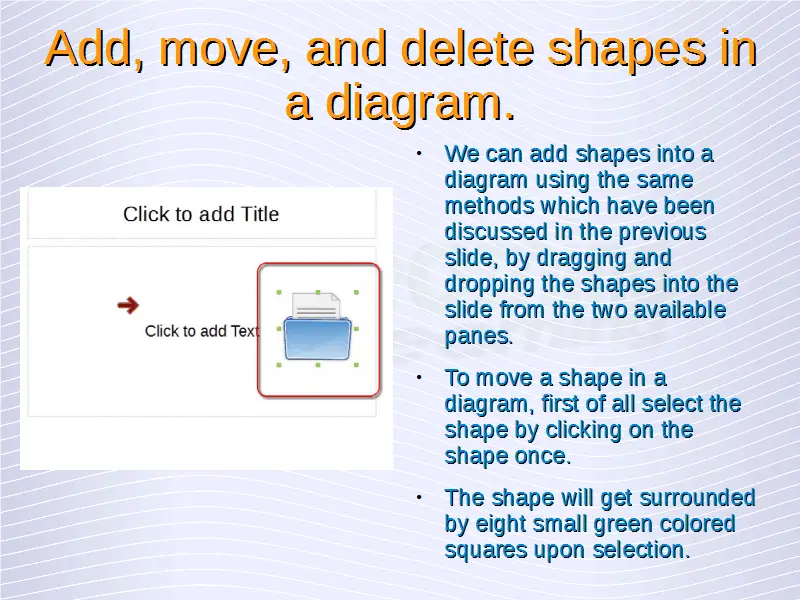 Add, move, and delete shapes in a diagram.

Click to add Title

Click to add Text

• We can add shapes into a diagram using the same methods which have been discussed in the previous slide, by dragging and dropping the shapes into the slide from the two available panes.

• To move a shape in a diagram, first of all select the shape by clicking on the shape once.

• The shape will get surrounded by eight small green colored squares upon selection.